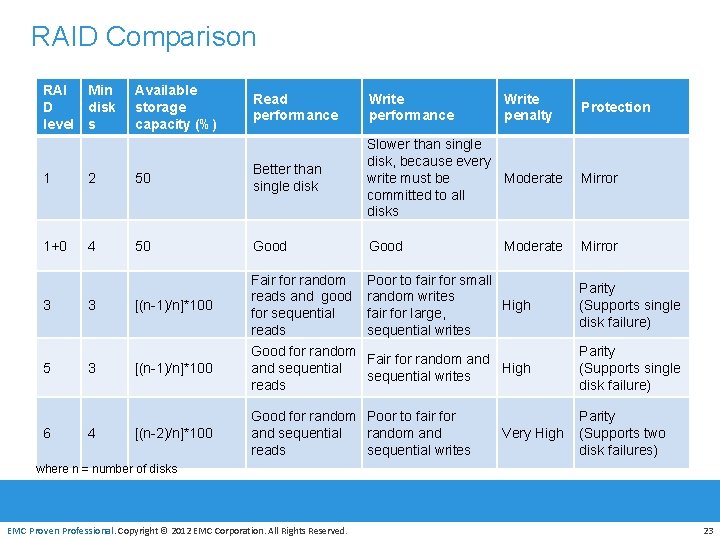 RAID Comparison

| RAID level | Min disks | Available storage capacity (%) | Read performance | Write performance | Write penalty | Protection |
|---|---|---|---|---|---|---|
| 1 | 2 | 50 | Better than single disk | Slower than single disk, because every write must be committed to all disks | Moderate | Mirror |
| 1+0 | 4 | 50 | Good | Good | Moderate | Mirror |
| 3 | 3 | [(n-1)/n]*100 | Fair for random reads and good for sequential reads | Poor to fair for small random writes fair for large, sequential writes | High | Parity (Supports single disk failure) |
| 5 | 3 | [(n-1)/n]*100 | Good for random and sequential reads | Fair for random and sequential writes | High | Parity (Supports single disk failure) |
| 6 | 4 | [(n-2)/n]*100 | Good for random and sequential reads | Poor to fair for random and sequential writes | Very High | Parity (Supports two disk failures) |

where n = number of disks

EMC Proven Professional. Copyright © 2012 EMC Corporation. All Rights Reserved.

23